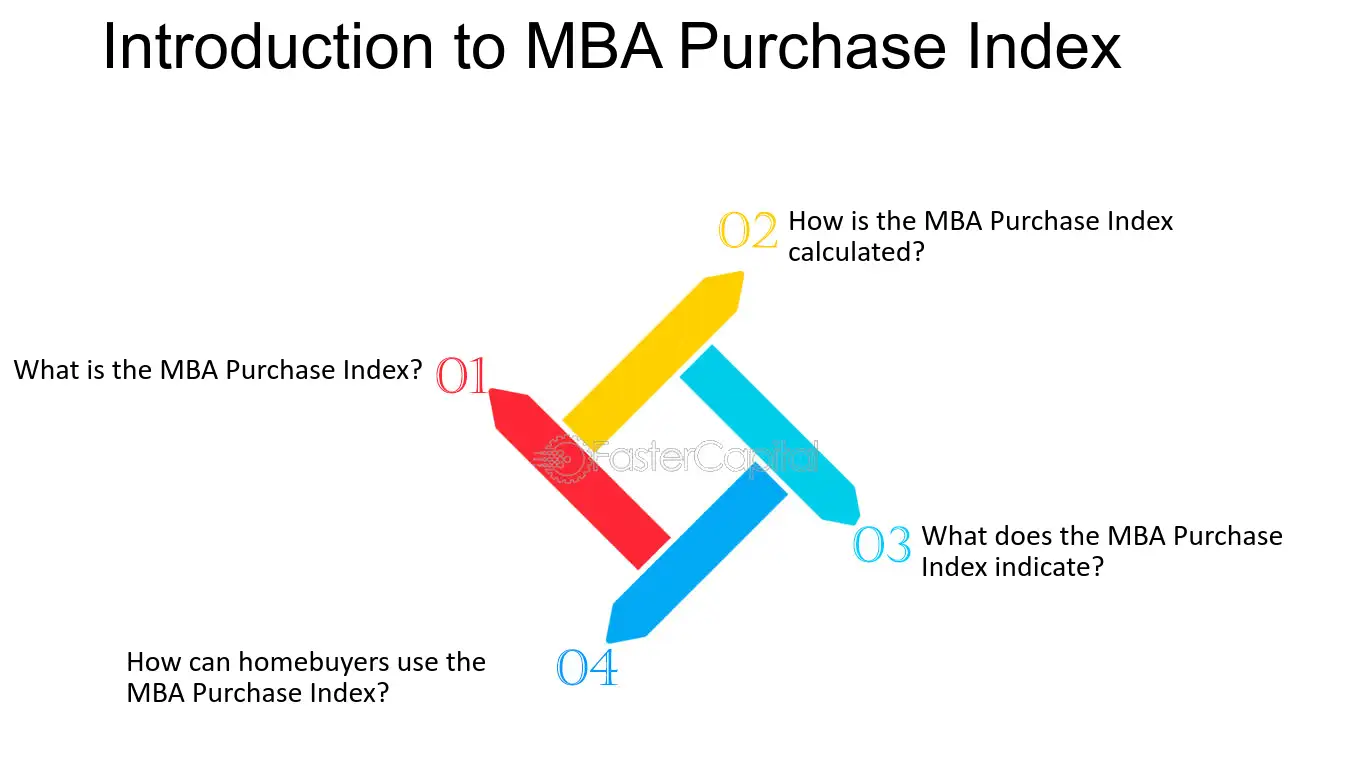 Introduction to MBA Purchase Index

02 How is the MBA Purchase Index calculated?

What is the MBA Purchase Index? 01

03 What does the MBA Purchase Index indicate?

How can homebuyers use the MBA Purchase Index? 04

FasterCapital